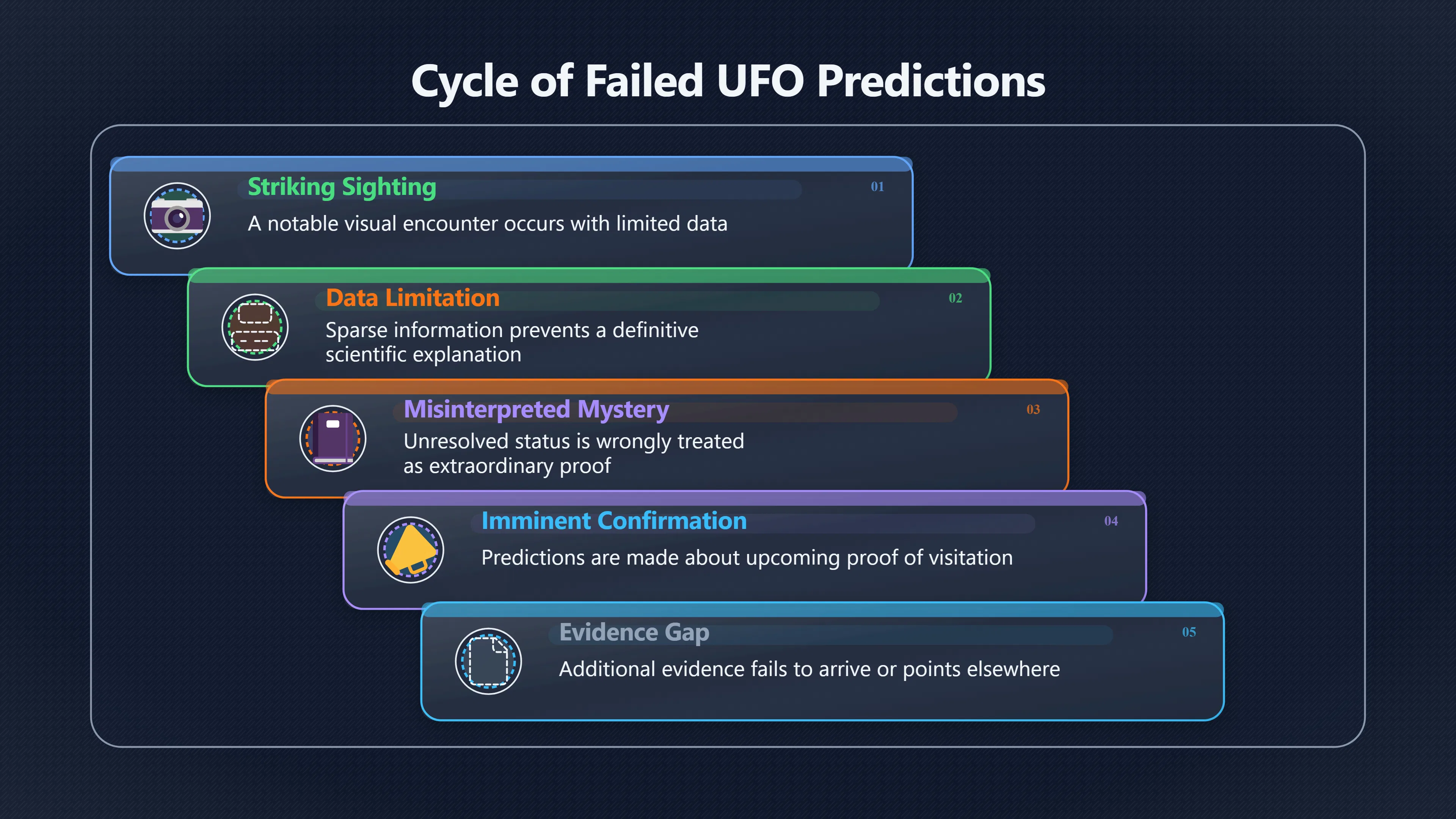 Cycle of Failed UFO Predictions

Striking Sighting
01
A notable visual encounter occurs with limited data

Data Limitation
02
Sparse information prevents a definitive scientific explanation

Misinterpreted Mystery
03
Unresolved status is wrongly treated as extraordinary proof

Imminent Confirmation
04
Predictions are made about upcoming proof of visitation

Evidence Gap
05
Additional evidence fails to arrive or points elsewhere